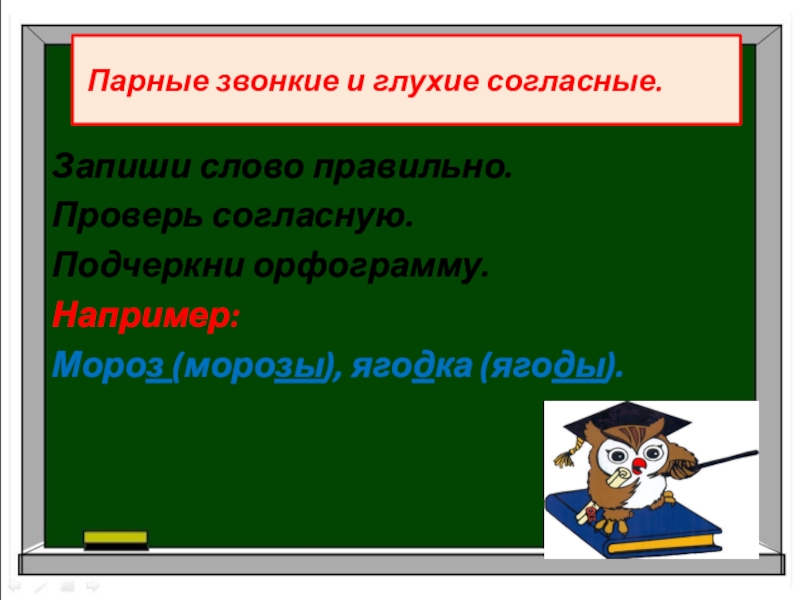 Парные звонкие и глухие согласные.

Запиши слово правильно.
Проверь согласную.
Подчеркни орфограмму.

Например:

Мороз (морозы), ягодка (ягоды).